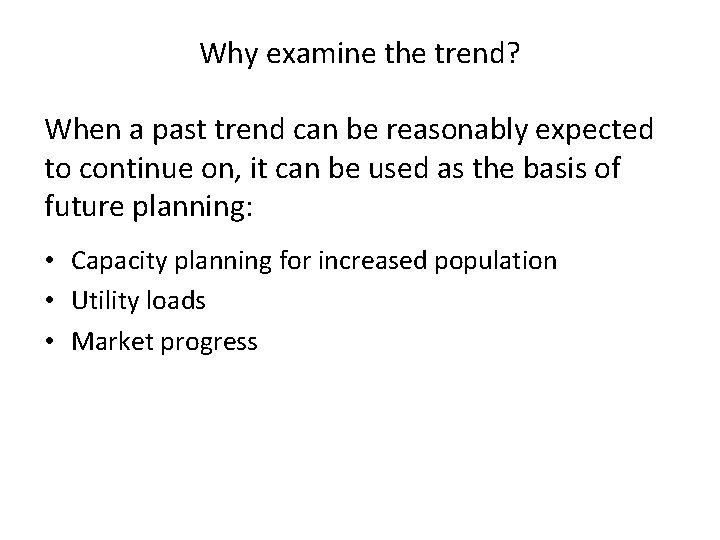 Why examine the trend?

When a past trend can be reasonably expected to continue on, it can be used as the basis of future planning:

• Capacity planning for increased population
• Utility loads
• Market progress